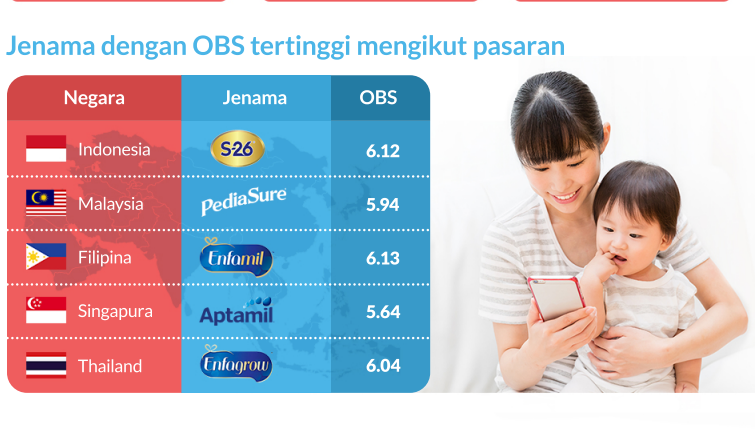 Jenama dengan OBS tertinggi mengikut pasaran

| Negara | Jenama | OBS |
|---|---|---|
| Indonesia | S-26 | 6.12 |
| Malaysia | PediaSure | 5.94 |
| Filipina | Enfamil | 6.13 |
| Singapura | Aptamil | 5.64 |
| Thailand | Enfagrow | 6.04 |